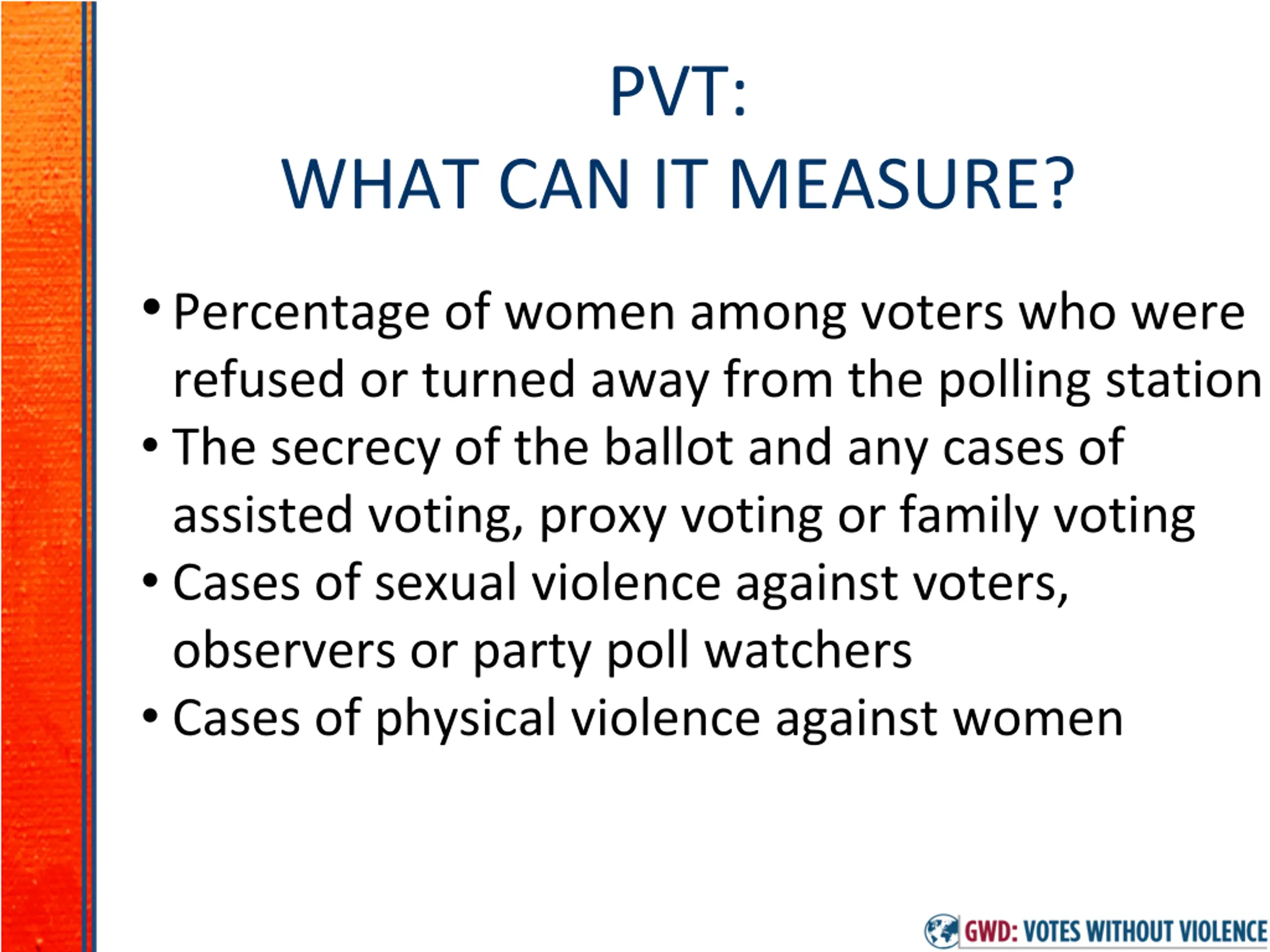 PVT:
WHAT CAN IT MEASURE?

• Percentage of women among voters who were refused or turned away from the polling station
• The secrecy of the ballot and any cases of assisted voting, proxy voting or family voting
• Cases of sexual violence against voters, observers or party poll watchers
• Cases of physical violence against women

GWD: VOTES WITHOUT VIOLENCE